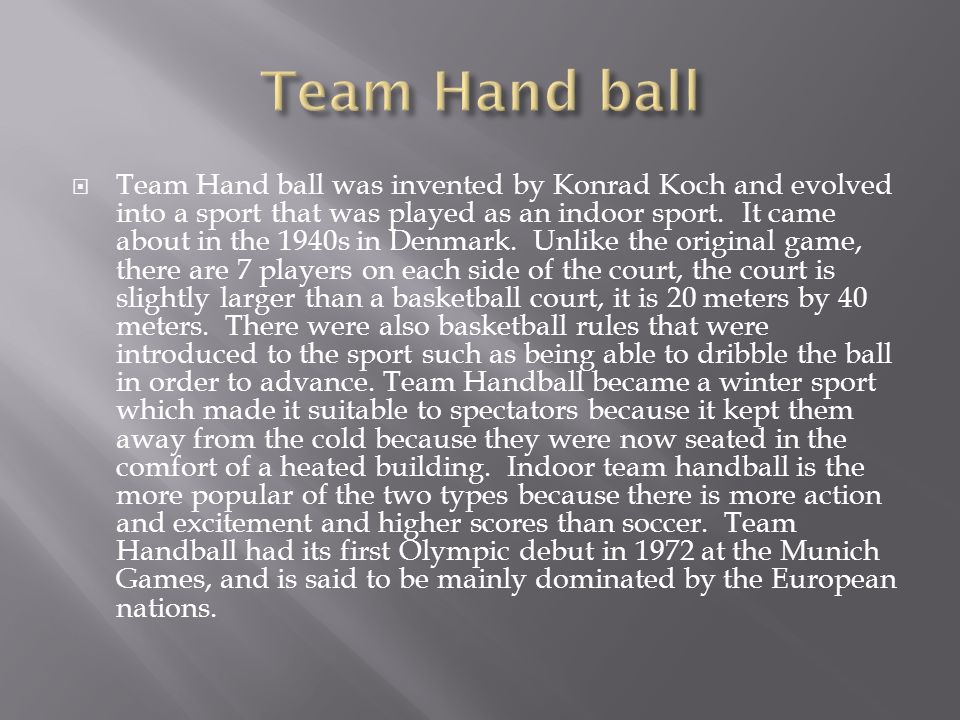 Team Hand ball

Team Hand ball was invented by Konrad Koch and evolved into a sport that was played as an indoor sport. It came about in the 1940s in Denmark. Unlike the original game, there are 7 players on each side of the court, the court is slightly larger than a basketball court, it is 20 meters by 40 meters. There were also basketball rules that were introduced to the sport such as being able to dribble the ball in order to advance. Team Handball became a winter sport which made it suitable to spectators because it kept them away from the cold because they were now seated in the comfort of a heated building. Indoor team handball is the more popular of the two types because there is more action and excitement and higher scores than soccer. Team Handball had its first Olympic debut in 1972 at the Munich Games, and is said to be mainly dominated by the European nations.